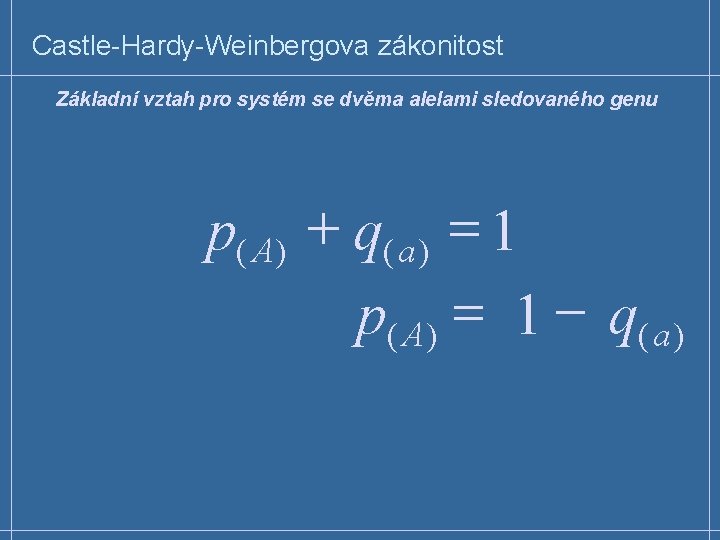 Castle-Hardy-Weinbergova zákonitost

Základní vztah pro systém se dvěma alelami sledovaného genu

$p_{(A)} + q_{(a)} = 1$

$p_{(A)} = 1 - q_{(a)}$